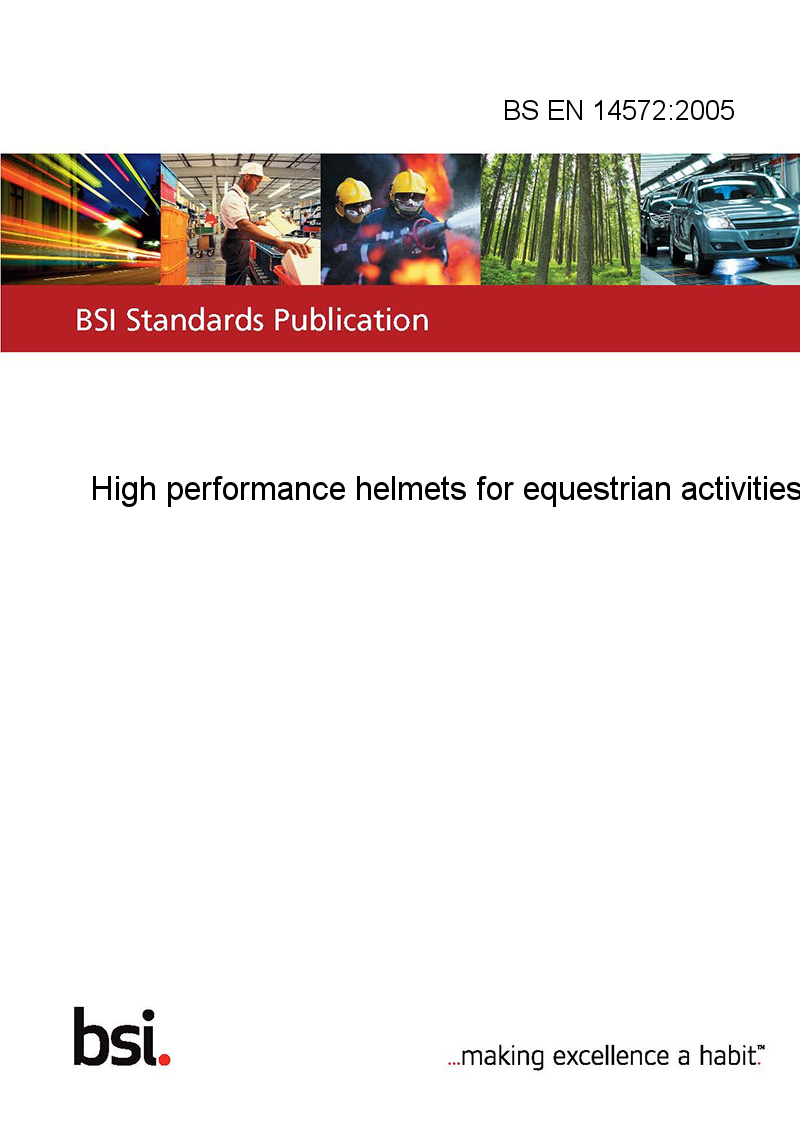 BS EN 14572:2005

BSI Standards Publication

High performance helmets for equestrian activities

bsi.

...making excellence a habit.™